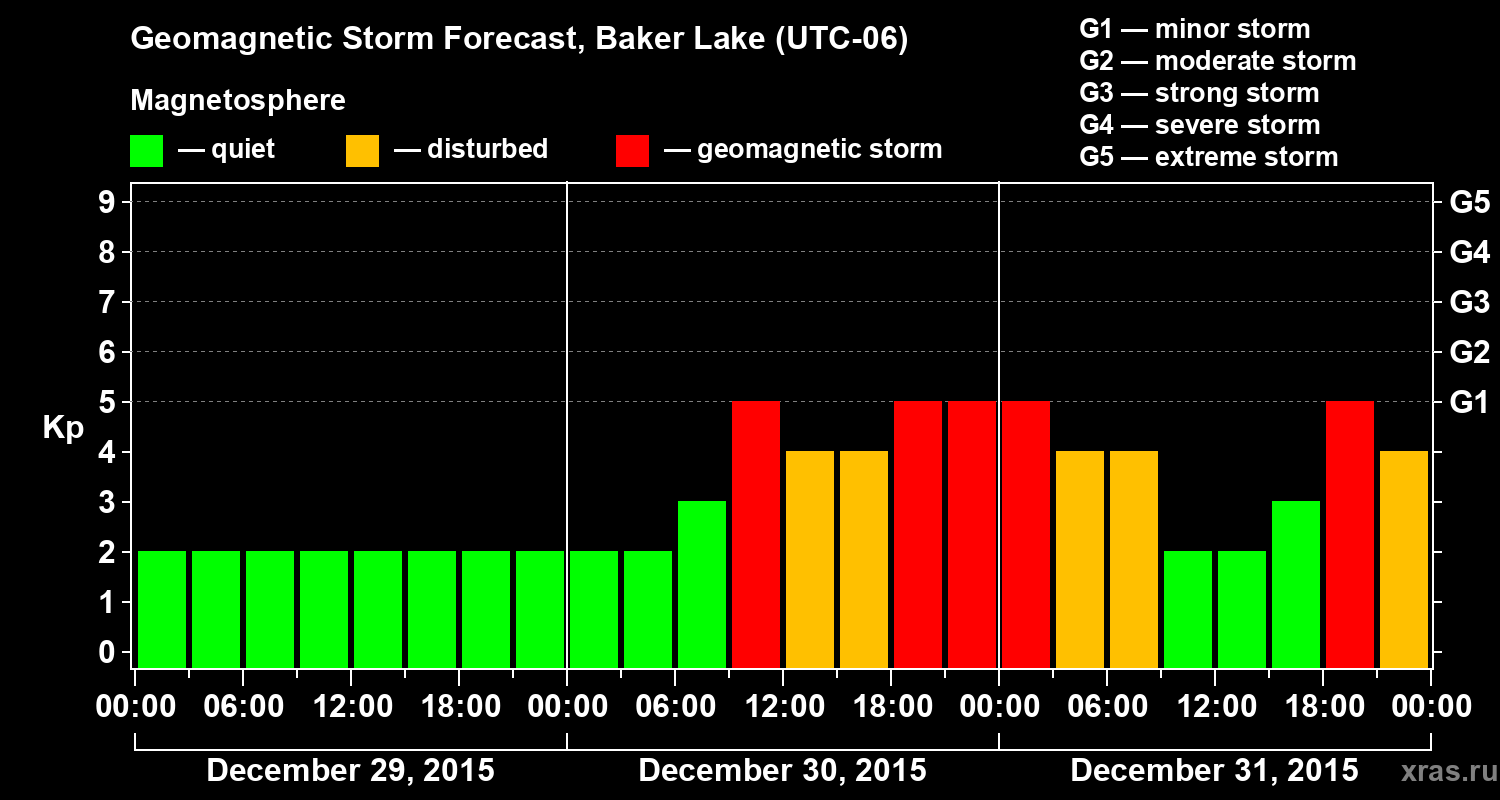 Geomagnetic Storm Forecast, Baker Lake (UTC-06)

Magnetosphere

— quiet — disturbed — geomagnetic storm

G1 — minor storm
G2 — moderate storm
G3 — strong storm
G4 — severe storm
G5 — extreme storm

Kp

9
8
7
6
5
4
3
2
1
0

G5
G4
G3
G2
G1

00:00 06:00 12:00 18:00 00:00 06:00 12:00 18:00 00:00 06:00 12:00 18:00 00:00

December 29, 2015
December 30, 2015
December 31, 2015

xras.ru